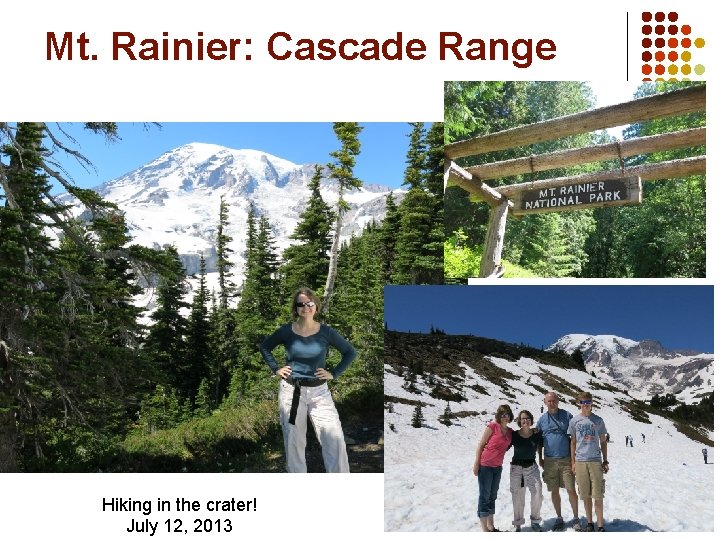 Mt. Rainier: Cascade Range

MT. RAINIER NATIONAL PARK

Hiking in the crater!
July 12, 2013